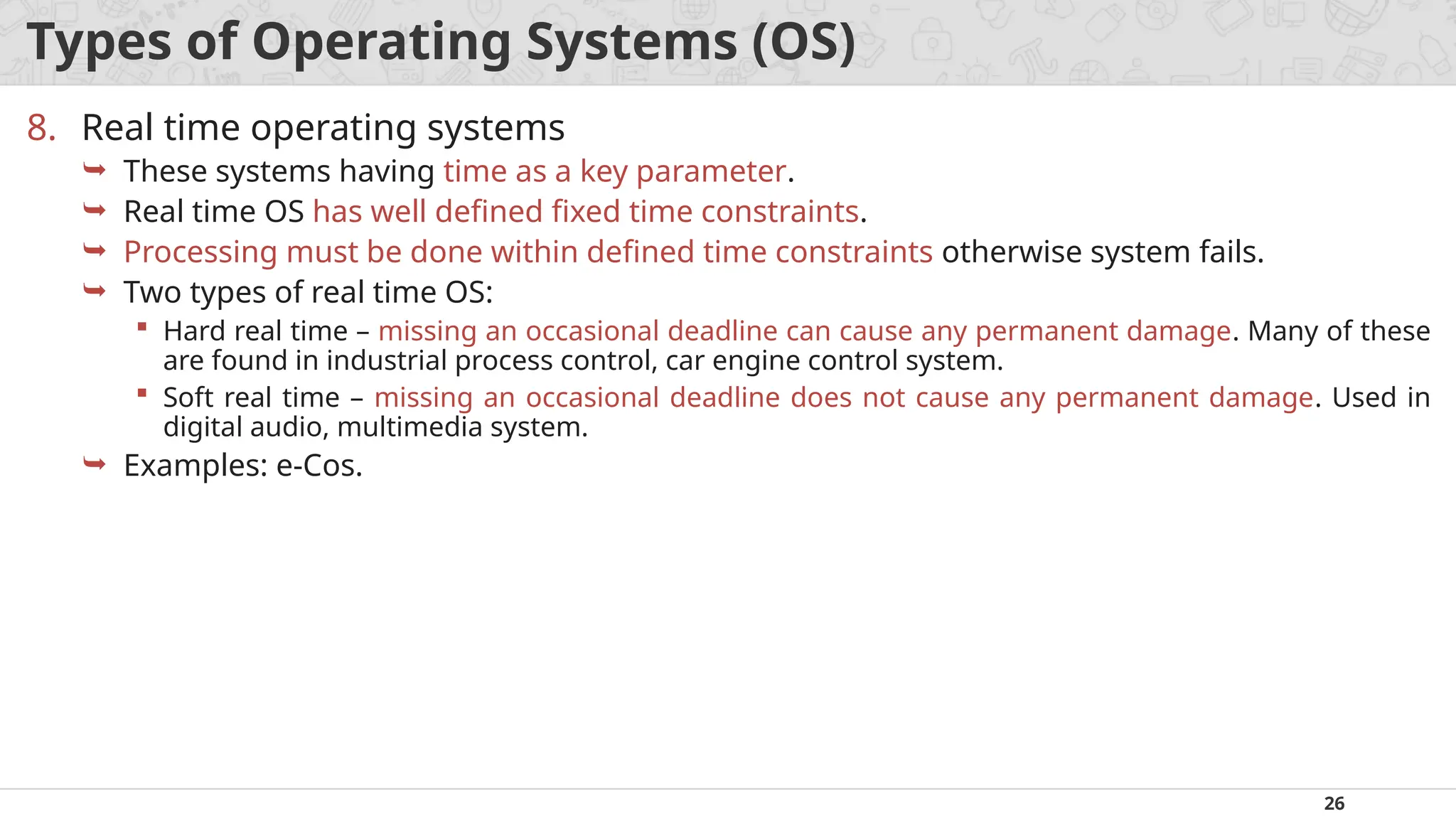 Types of Operating Systems (OS)

8. Real time operating systems

➥ These systems having time as a key parameter.

➥ Real time OS has well defined fixed time constraints.

➥ Processing must be done within defined time constraints otherwise system fails.

➥ Two types of real time OS:

▪ Hard real time – missing an occasional deadline can cause any permanent damage. Many of these are found in industrial process control, car engine control system.

▪ Soft real time – missing an occasional deadline does not cause any permanent damage. Used in digital audio, multimedia system.

➥ Examples: e-Cos.

26